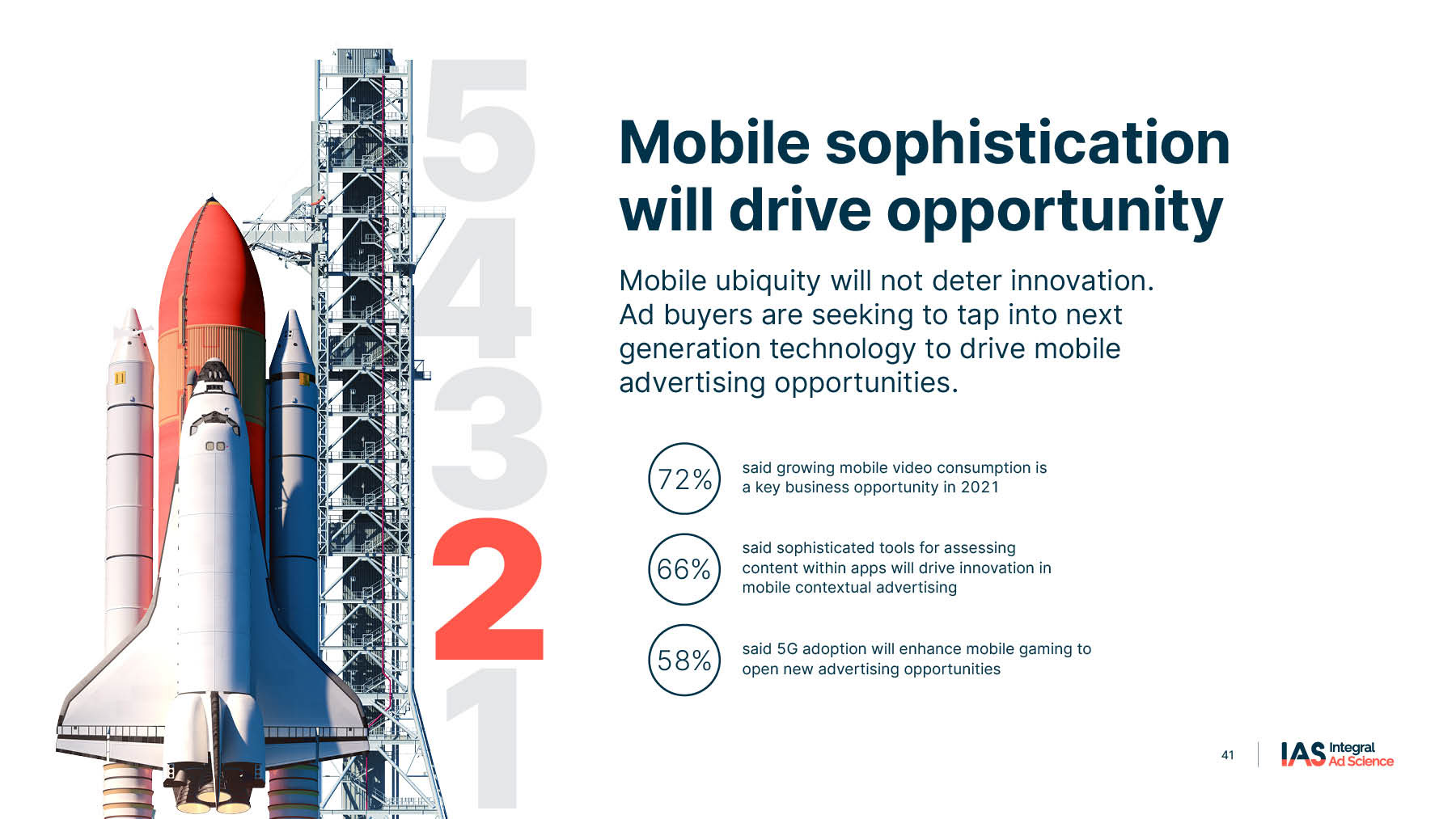 5
4
3
2
1

Mobile sophistication will drive opportunity

Mobile ubiquity will not deter innovation. Ad buyers are seeking to tap into next generation technology to drive mobile advertising opportunities.

72% said growing mobile video consumption is a key business opportunity in 2021

66% said sophisticated tools for assessing content within apps will drive innovation in mobile contextual advertising

58% said 5G adoption will enhance mobile gaming to open new advertising opportunities

41

IAS Integral Ad Science